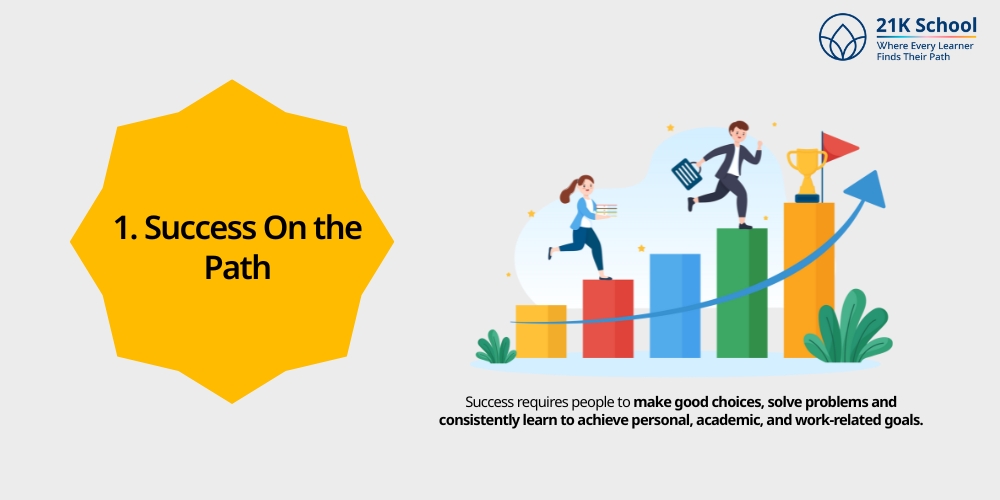 21K School
Where Every Learner Finds Their Path

1. Success On the Path

Success requires people to make good choices, solve problems and consistently learn to achieve personal, academic, and work-related goals.